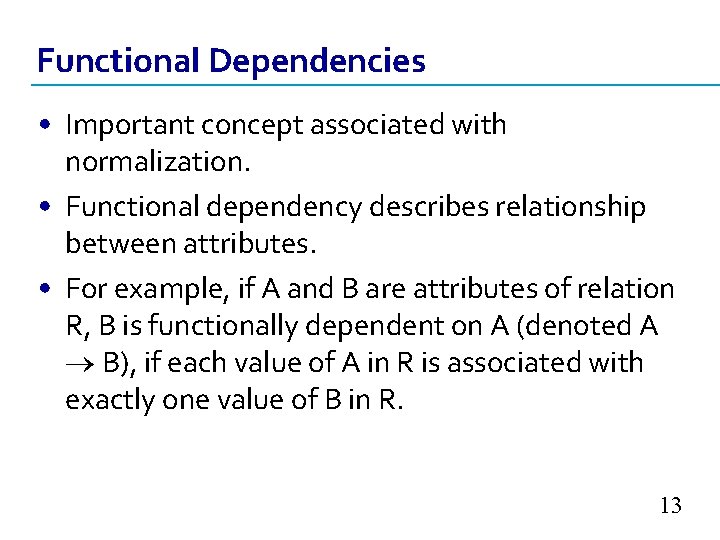 Functional Dependencies

• Important concept associated with normalization.

• Functional dependency describes relationship between attributes.

• For example, if A and B are attributes of relation R, B is functionally dependent on A (denoted A $\rightarrow$ B), if each value of A in R is associated with exactly one value of B in R.

13